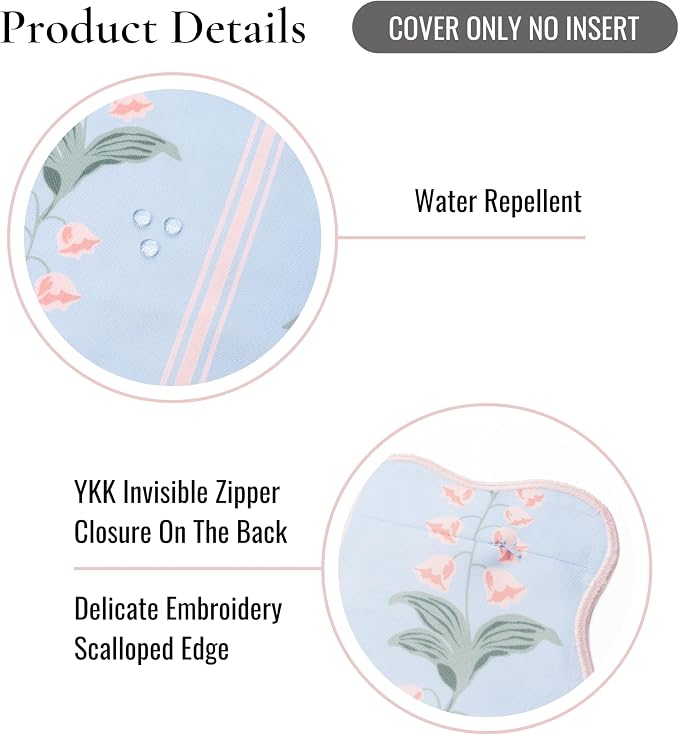 Product Details

COVER ONLY NO INSERT

Water Repellent

YKK Invisible Zipper Closure On The Back

Delicate Embroidery Scalloped Edge